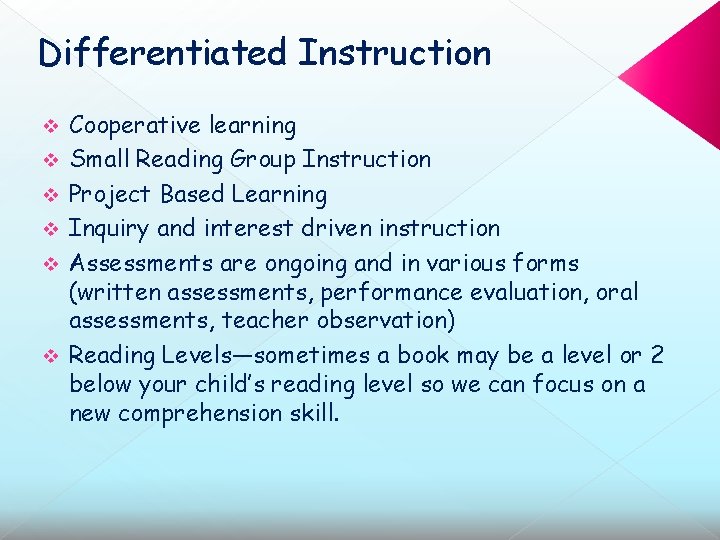 Differentiated Instruction

❖ Cooperative learning
❖ Small Reading Group Instruction
❖ Project Based Learning
❖ Inquiry and interest driven instruction
❖ Assessments are ongoing and in various forms (written assessments, performance evaluation, oral assessments, teacher observation)
❖ Reading Levels—sometimes a book may be a level or 2 below your child's reading level so we can focus on a new comprehension skill.